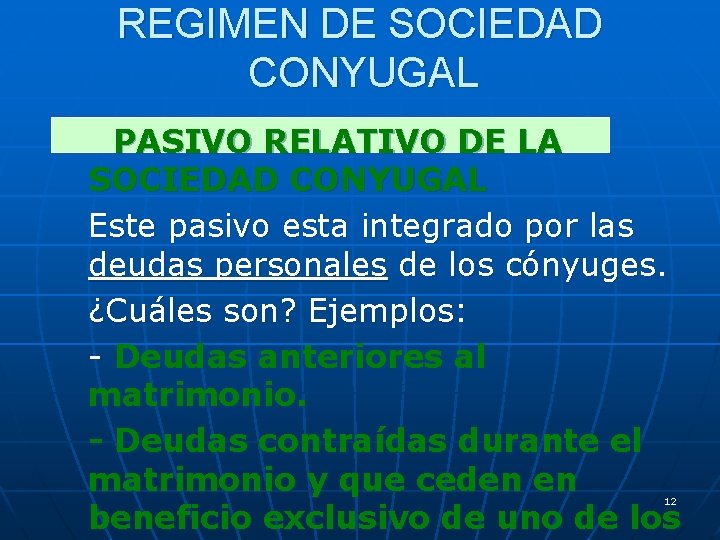 REGIMEN DE SOCIEDAD CONYUGAL

PASIVO RELATIVO DE LA SOCIEDAD CONYUGAL

Este pasivo esta integrado por las deudas personales de los cónyuges.

¿Cuáles son? Ejemplos:

- Deudas anteriores al matrimonio.

- Deudas contraídas durante el matrimonio y que ceden en beneficio exclusivo de uno de los

12